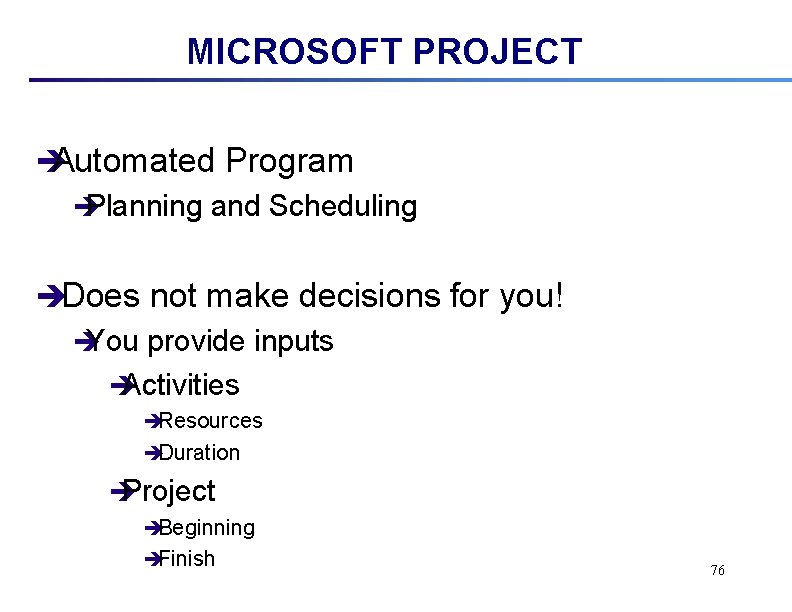 MICROSOFT PROJECT

➔Automated Program
➔Planning and Scheduling

➔Does not make decisions for you!
➔You provide inputs
➔Activities
➔Resources
➔Duration
➔Project
➔Beginning
➔Finish

76